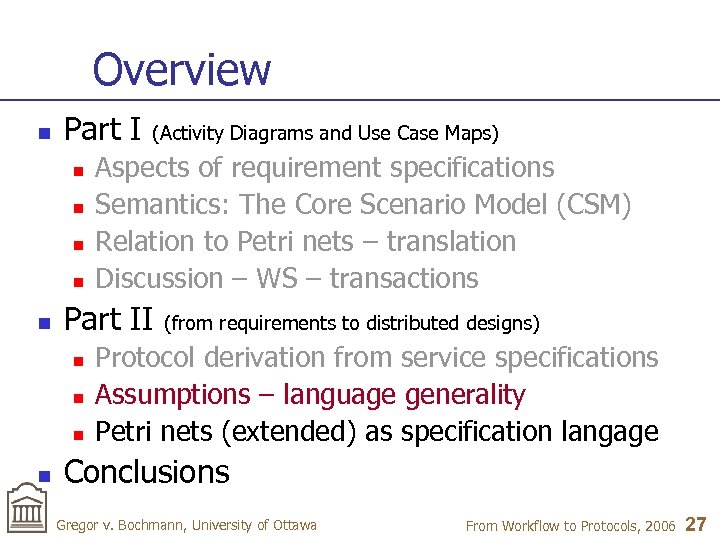 Overview

- Part I (Activity Diagrams and Use Case Maps)
  - Aspects of requirement specifications
  - Semantics: The Core Scenario Model (CSM)
  - Relation to Petri nets – translation
  - Discussion – WS – transactions
- Part II (from requirements to distributed designs)
  - Protocol derivation from service specifications
  - Assumptions – language generality
  - Petri nets (extended) as specification langage
- Conclusions

Gregor v. Bochmann, University of Ottawa

From Workflow to Protocols, 2006 27